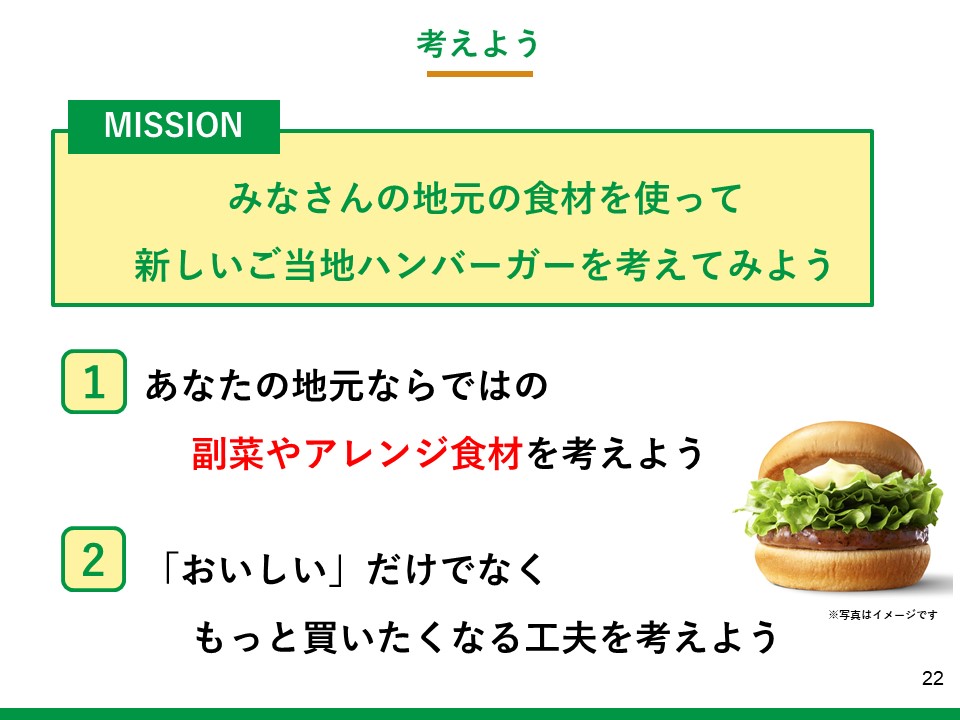 考えよう

MISSION

みなさんの地元の食材を使って
新しいご当地ハンバーガーを考えてみよう

1 あなたの地元ならではの
副菜やアレンジ食材を考えよう

2 「おいしい」だけでなく
もっと買いたくなる工夫を考えよう

※写真はイメージです

22